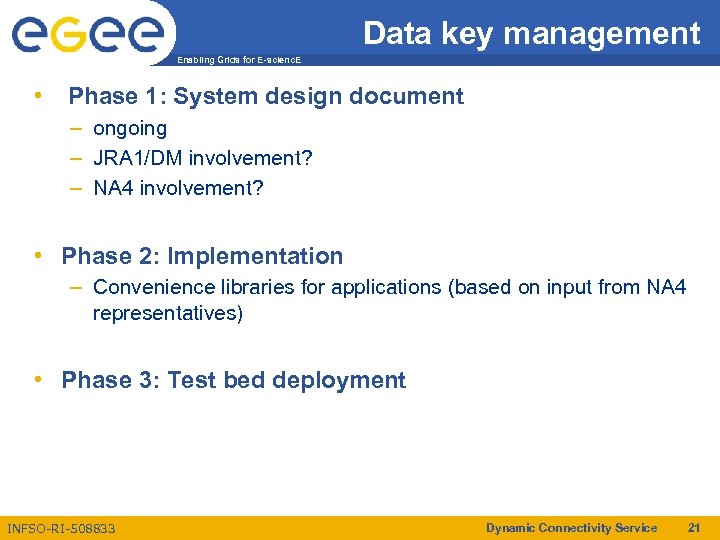 eGee

Enabling Grids for E-sciencE

Data key management

• Phase 1: System design document
– ongoing
– JRA1/DM involvement?
– NA4 involvement?

• Phase 2: Implementation
– Convenience libraries for applications (based on input from NA4 representatives)

• Phase 3: Test bed deployment

INFSO-RI-508833

Dynamic Connectivity Service 21